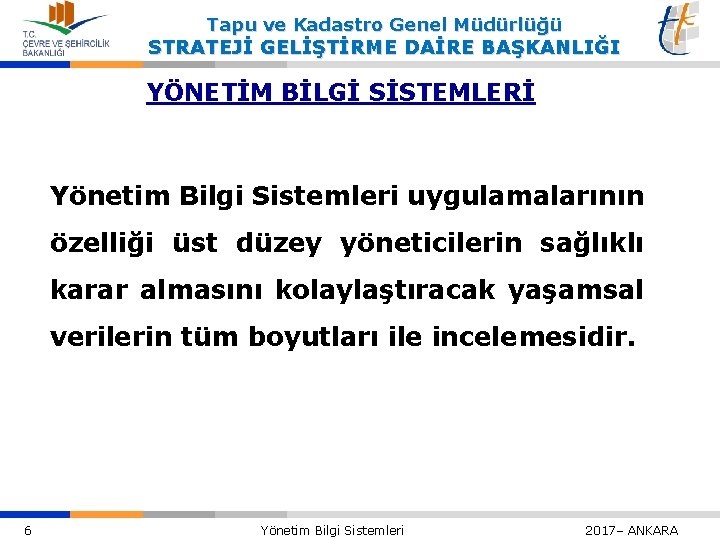 T.C. ÇEVRE VE ŞEHİRCİLİK BAKANLIĞI

Tapu ve Kadastro Genel Müdürlüğü
STRATEJİ GELİŞTİRME DAİRE BAŞKANLIĞI

YÖNETİM BİLGİ SİSTEMLERİ

Yönetim Bilgi Sistemleri uygulamalarının özelliği üst düzey yöneticilerin sağlıklı karar almasını kolaylaştıracak yaşamsal verilerin tüm boyutları ile incelemesidir.

6 Yönetim Bilgi Sistemleri 2017– ANKARA